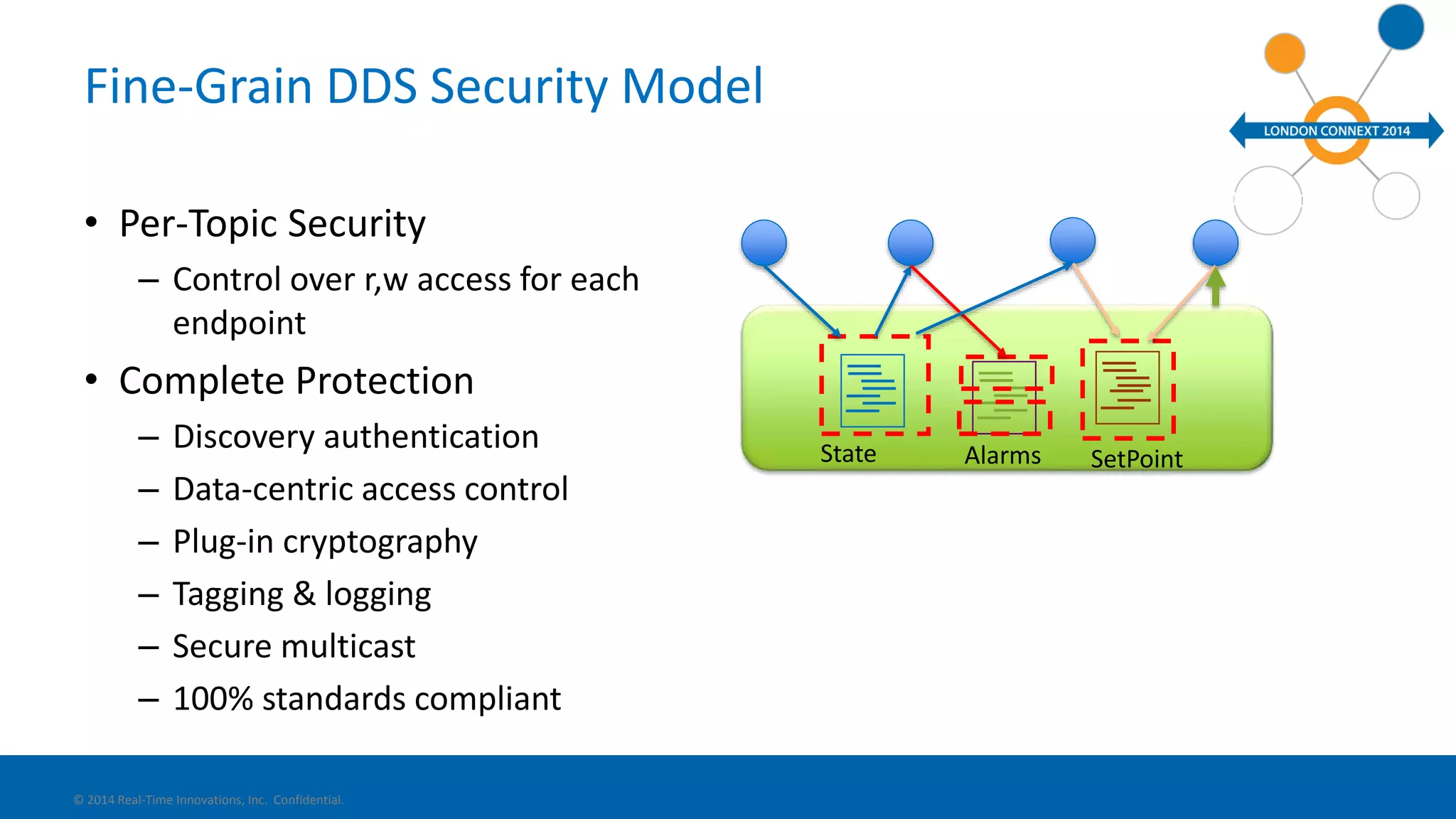 Fine-Grain DDS Security Model

LONDON CONNEXT 2014

• Per-Topic Security
  – Control over r,w access for each endpoint
• Complete Protection
  – Discovery authentication
  – Data-centric access control
  – Plug-in cryptography
  – Tagging & logging
  – Secure multicast
  – 100% standards compliant

State
Alarms
SetPoint

© 2014 Real-Time Innovations, Inc. Confidential.